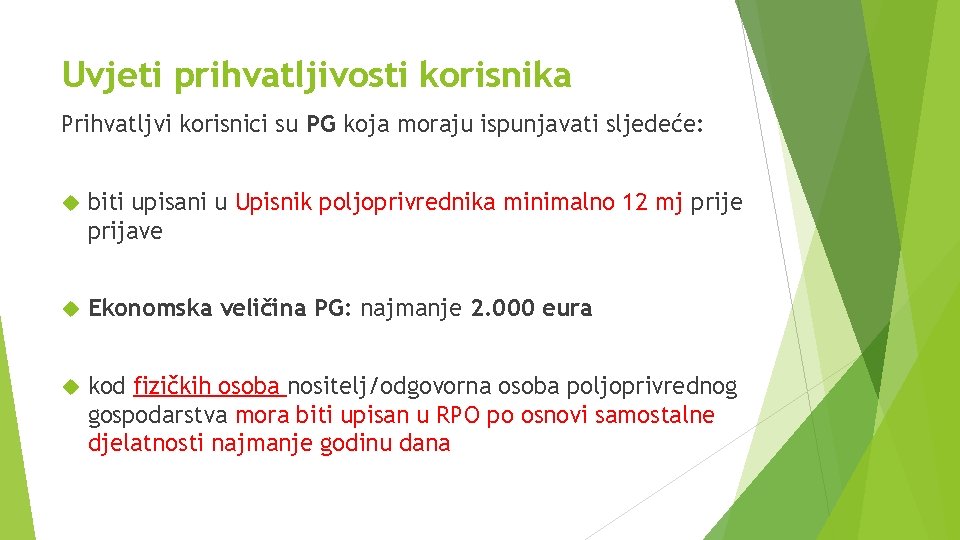 Uvjeti prihvatljivosti korisnika

Prihvatljvi korisnici su PG koja moraju ispunjavati sljedeće:

biti upisani u Upisnik poljoprivrednika minimalno 12 mj prije prijave

Ekonomska veličina PG: najmanje 2.000 eura

kod fizičkih osoba nositelj/odgovorna osoba poljoprivrednog gospodarstva mora biti upisan u RPO po osnovi samostalne djelatnosti najmanje godinu dana